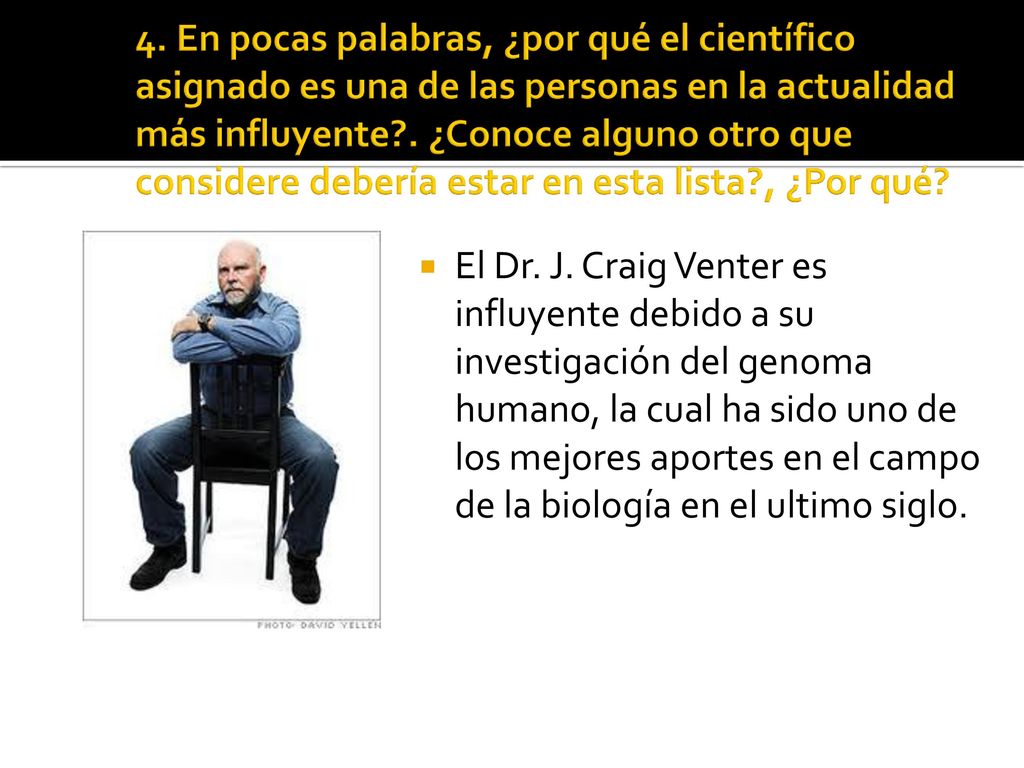 4. En pocas palabras, ¿por qué el científico asignado es una de las personas en la actualidad más influyente?. ¿Conoce alguno otro que considere debería estar en esta lista?, ¿Por qué?

PHOTO: DAVID YELLEN

El Dr. J. Craig Venter es influyente debido a su investigación del genoma humano, la cual ha sido uno de los mejores aportes en el campo de la biología en el ultimo siglo.